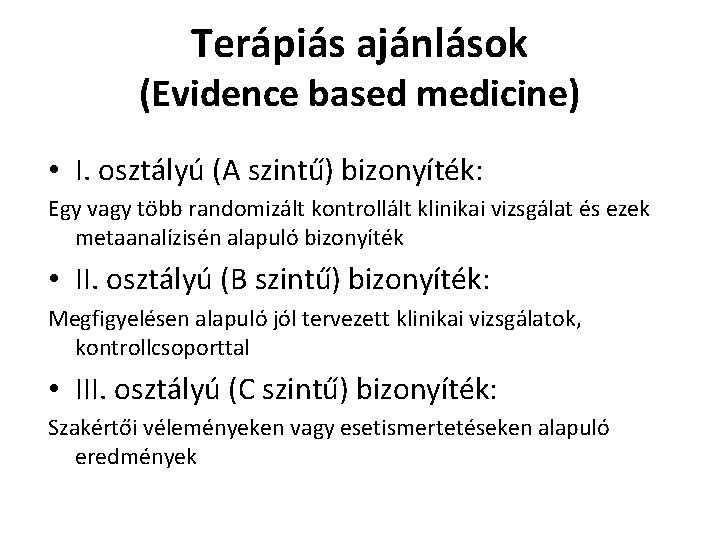 Terápiás ajánlások
(Evidence based medicine)

• I. osztályú (A szintű) bizonyíték:

Egy vagy több randomizált kontrollált klinikai vizsgálat és ezek metaanalízisén alapuló bizonyíték

• II. osztályú (B szintű) bizonyíték:

Megfigyelésen alapuló jól tervezett klinikai vizsgálatok, kontrollcsoporttal

• III. osztályú (C szintű) bizonyíték:

Szakértői véleményeken vagy esetismertetéseken alapuló eredmények